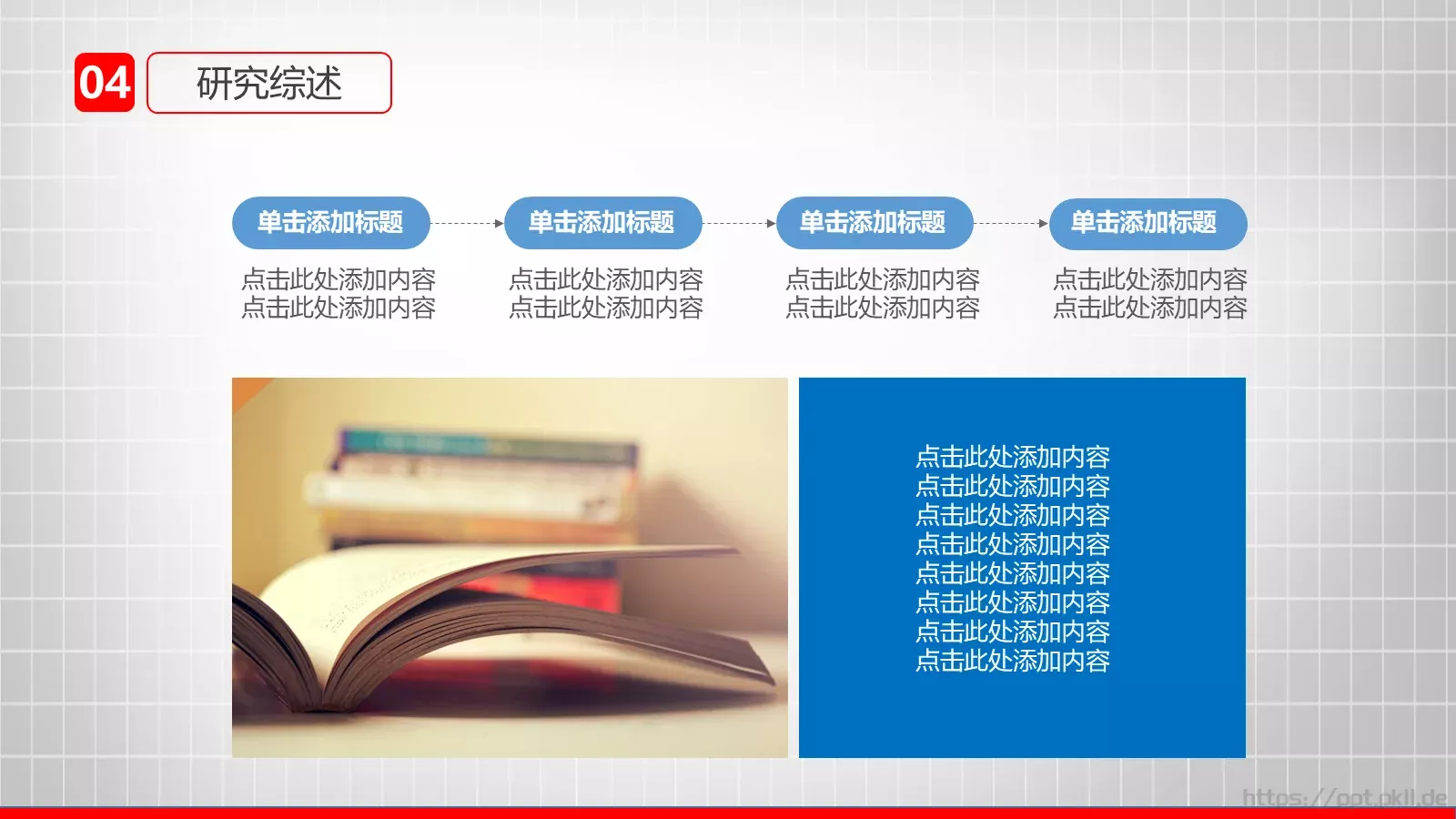 04 研究综述

单击添加标题
点击此处添加内容
点击此处添加内容

单击添加标题
点击此处添加内容
点击此处添加内容

单击添加标题
点击此处添加内容
点击此处添加内容

单击添加标题
点击此处添加内容
点击此处添加内容

点击此处添加内容
点击此处添加内容
点击此处添加内容
点击此处添加内容
点击此处添加内容
点击此处添加内容
点击此处添加内容
点击此处添加内容

https://ppt.pkll.de